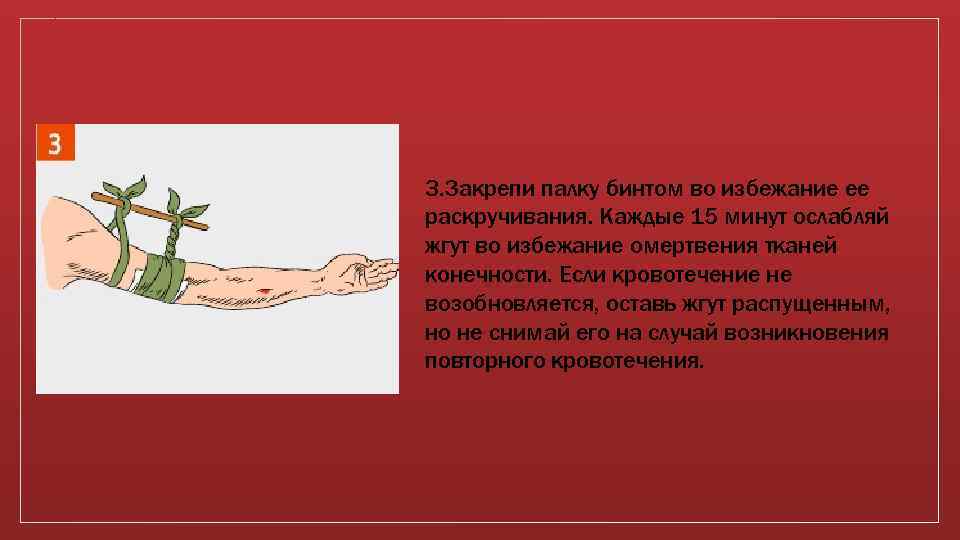 3

3.Закрепи палку бинтом во избежание ее раскручивания. Каждые 15 минут ослабляй жгут во избежание омертвения тканей конечности. Если кровотечение не возобновляется, оставь жгут распущенным, но не снимай его на случай возникновения повторного кровотечения.